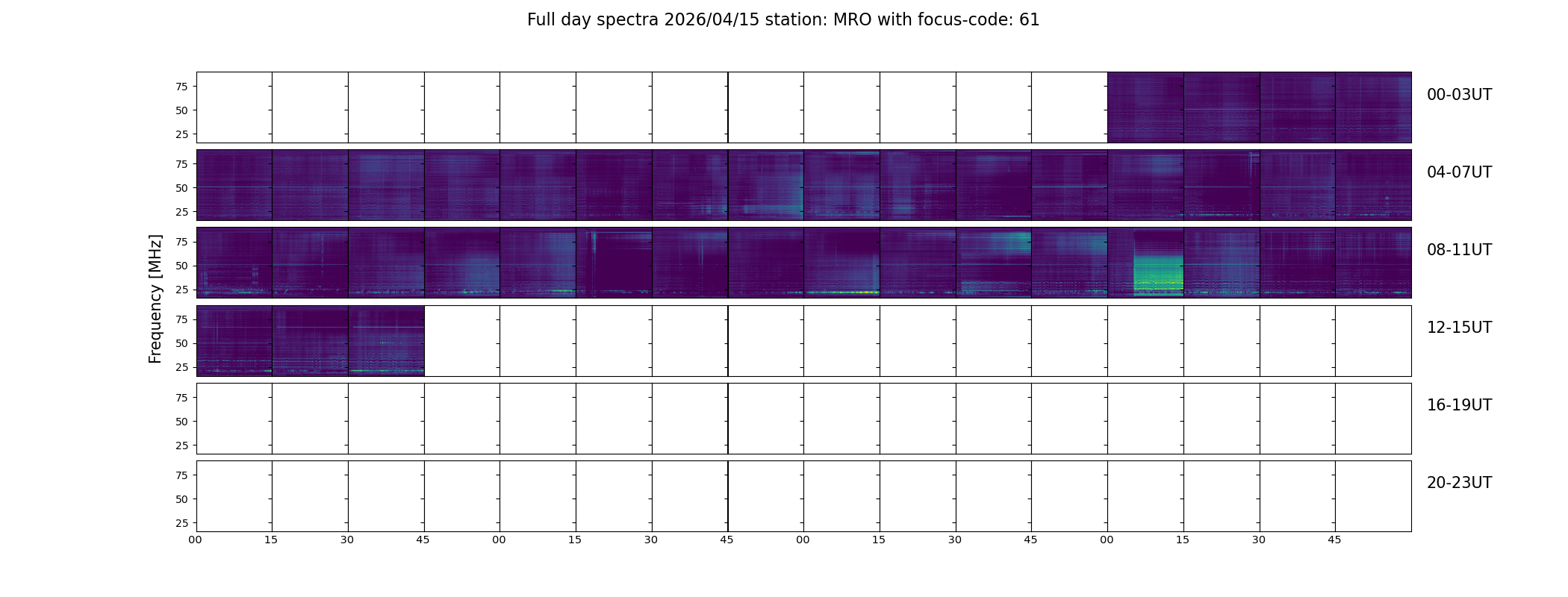 Full day spectra 2026/04/15 station: MRO with focus-code: 61

Frequency [MHz]

75
50
25
00-03UT

75
50
25
04-07UT

75
50
25
08-11UT

75
50
25
12-15UT

75
50
25
16-19UT

75
50
25
20-23UT

00 15 30 45 00 15 30 45 00 15 30 45 00 15 30 45